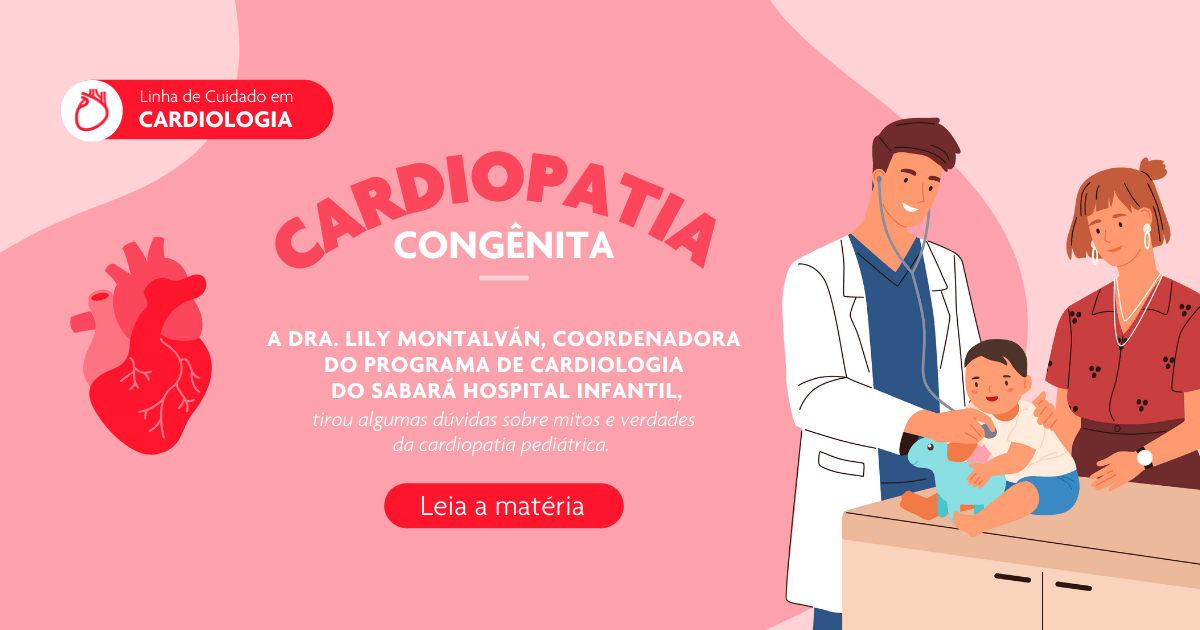 Linha de Cuidado em
CARDIOLOGIA

CARDIOPATIA
CONGÊNITA

A DRA. LILY MONTALVÁN, COORDENADORA DO PROGRAMA DE CARDIOLOGIA DO SABARÁ HOSPITAL INFANTIL,
tirou algumas dúvidas sobre mitos e verdades da cardiopatia pediátrica.

Leia a matéria